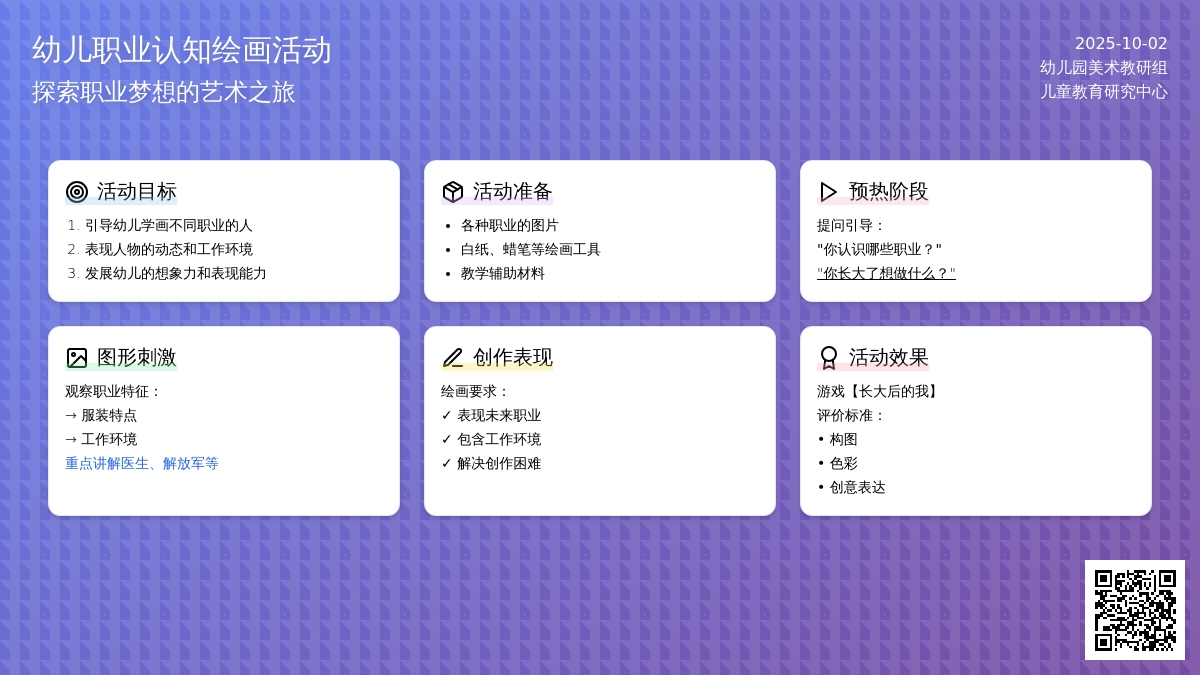 幼儿职业认知绘画活动
探索职业梦想的艺术之旅

2025-10-02
幼儿园美术教研组
儿童教育研究中心

活动目标
1. 引导幼儿学画不同职业的人
2. 表现人物的动态和工作环境
3. 发展幼儿的想象力和表现能力

活动准备
• 各种职业的图片
• 白纸、蜡笔等绘画工具
• 教学辅助材料

预热阶段
提问引导：
"你认识哪些职业？"
"你长大了想做什么？"

图形刺激
观察职业特征：
→ 服装特点
→ 工作环境
重点讲解医生、解放军等

创作表现
绘画要求：
✓ 表现未来职业
✓ 包含工作环境
✓ 解决创作困难

活动效果
游戏【长大后的我】
评价标准：
• 构图
• 色彩
• 创意表达